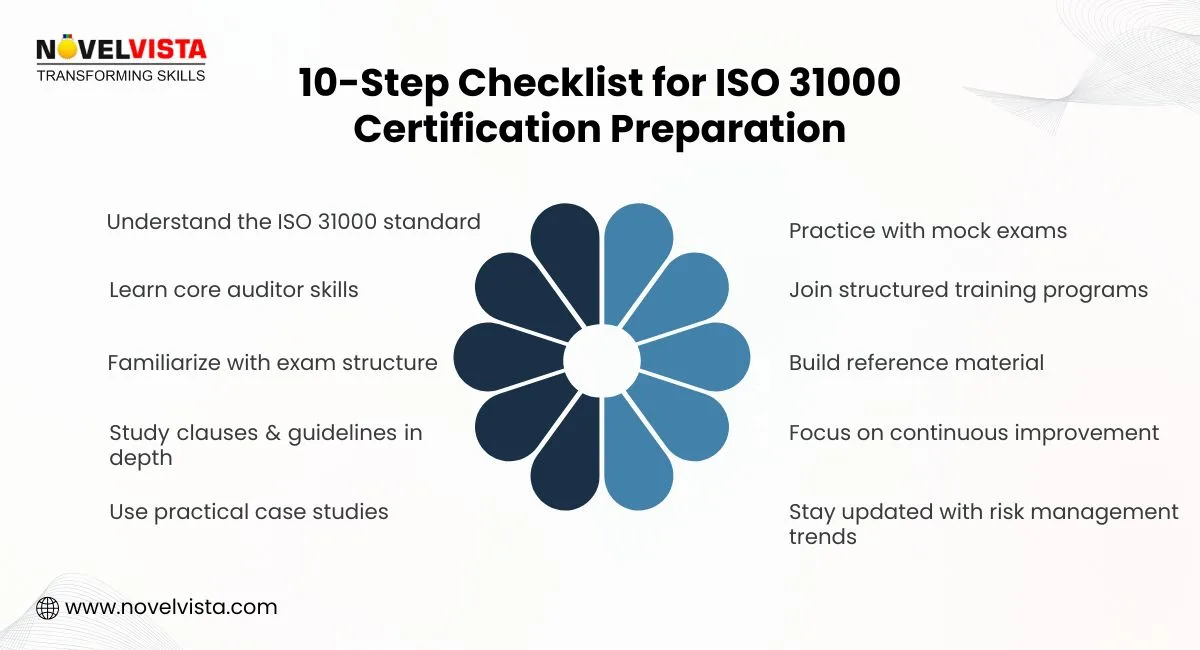 NOVELVISTA
TRANSFORMING SKILLS

10-Step Checklist for ISO 31000 Certification Preparation

Understand the ISO 31000 standard

Learn core auditor skills

Familiarize with exam structure

Study clauses & guidelines in depth

Use practical case studies

Practice with mock exams

Join structured training programs

Build reference material

Focus on continuous improvement

Stay updated with risk management trends

www.novelvista.com